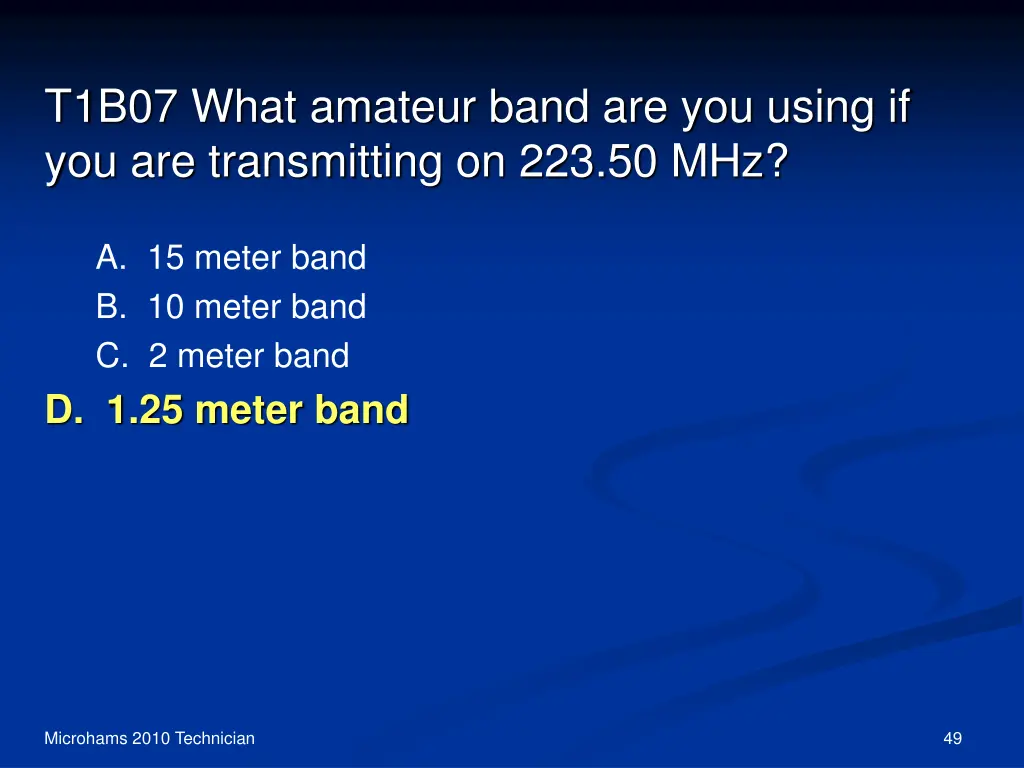 T1B07 What amateur band are you using if you are transmitting on 223.50 MHz?

A. 15 meter band
B. 10 meter band
C. 2 meter band
D. 1.25 meter band

Microhams 2010 Technician

49